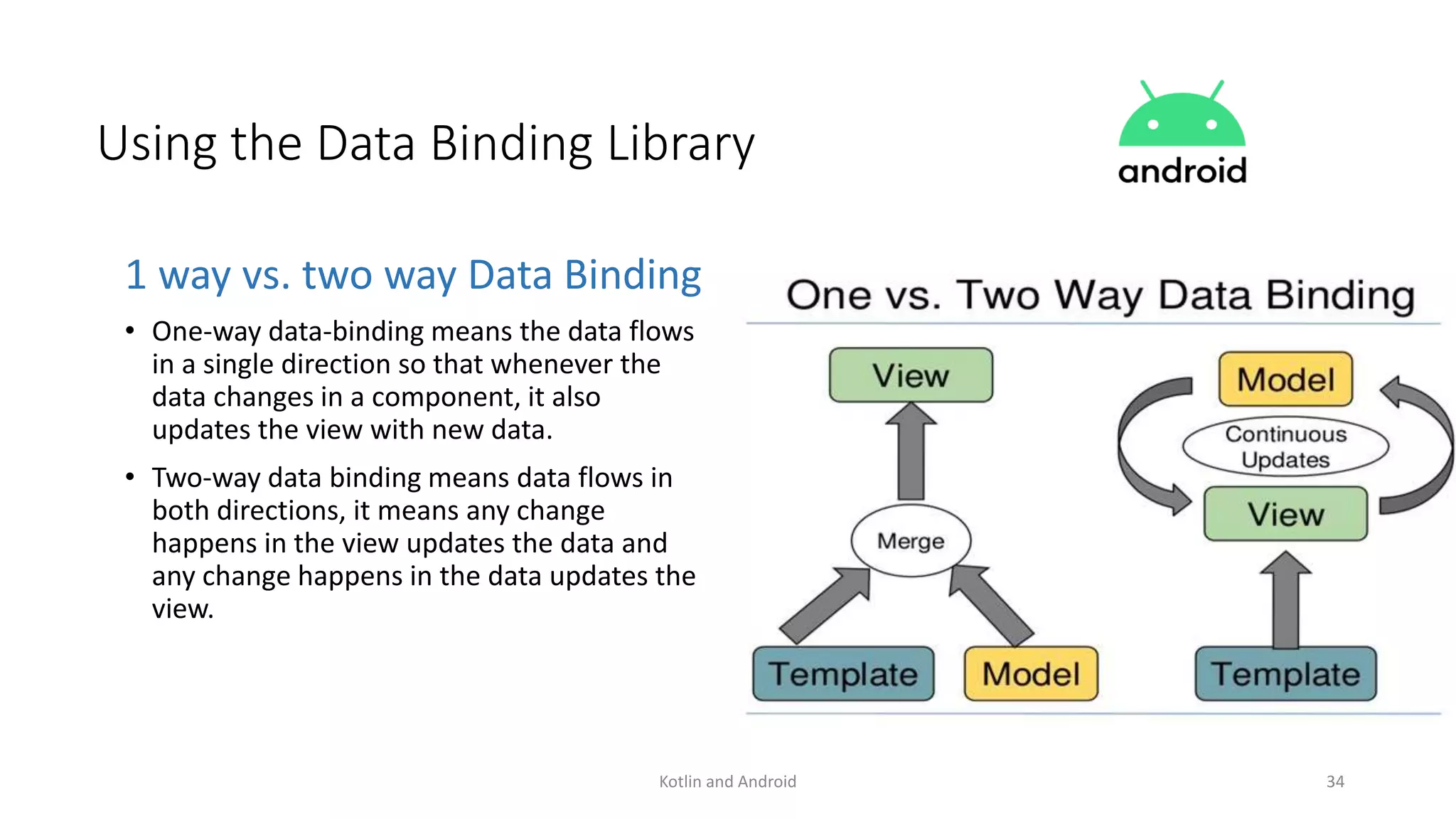 Using the Data Binding Library

android

1 way vs. two way Data Binding

• One-way data-binding means the data flows in a single direction so that whenever the data changes in a component, it also updates the view with new data.

• Two-way data binding means data flows in both directions, it means any change happens in the view updates the data and any change happens in the data updates the view.

One vs. Two Way Data Binding

View

Merge

Template

Model

Model

Continuous Updates

View

Template

Kotlin and Android

34